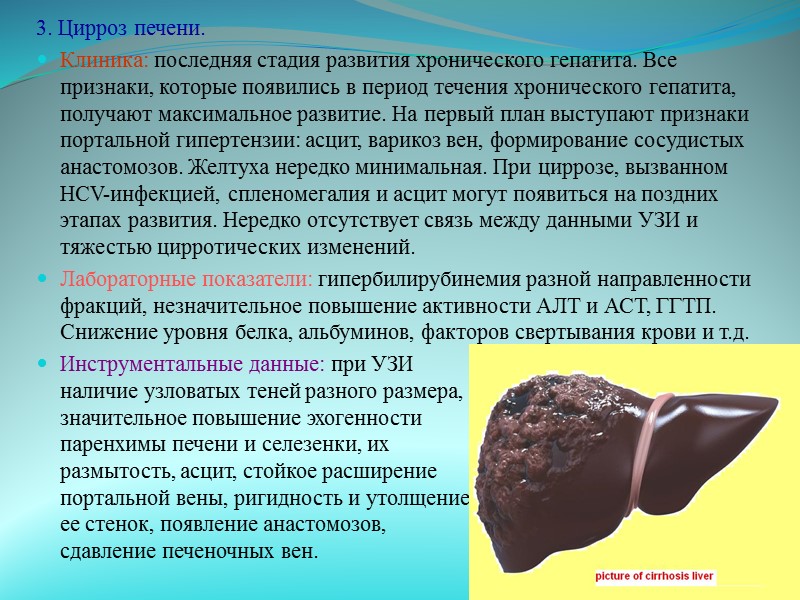 3. Цирроз печени.

Клиника: последняя стадия развития хронического гепатита. Все признаки, которые появились в период течения хронического гепатита, получают максимальное развитие. На первый план выступают признаки портальной гипертензии: асцит, варикоз вен, формирование сосудистых анастомозов. Желтуха нередко минимальная. При циррозе, вызванном HCV-инфекцией, спленомегалия и асцит могут появиться на поздних этапах развития. Нередко отсутствует связь между данными УЗИ и тяжестью цирротических изменений.

Лабораторные показатели: гипербилирубинемия разной направленности фракций, незначительное повышение активности АЛТ и АСТ, ГГТП. Снижение уровня белка, альбуминов, факторов свертывания крови и т.д.

Инструментальные данные: при УЗИ наличие узловатых теней разного размера, значительное повышение эхогенности паренхимы печени и селезенки, их размытость, асцит, стойкое расширение портальной вены, ригидность и утолщение ее стенок, появление анастомозов, сдавление печеночных вен.

picture of cirrhosis liver